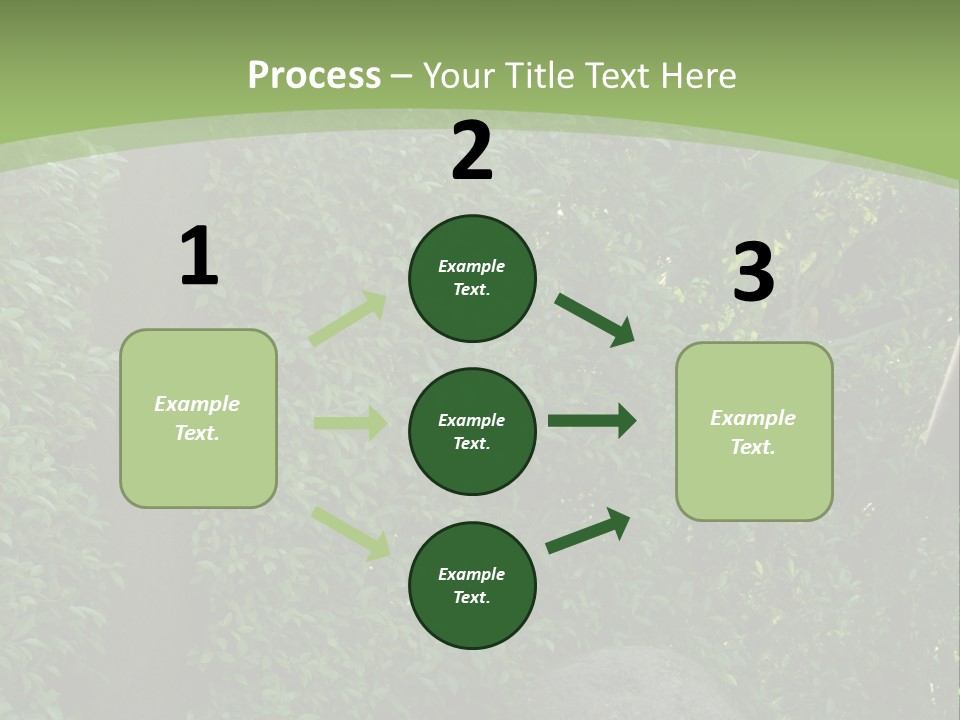 Process – Your Title Text Here

1

Example Text.

2

Example Text.

Example Text.

Example Text.

3

Example Text.